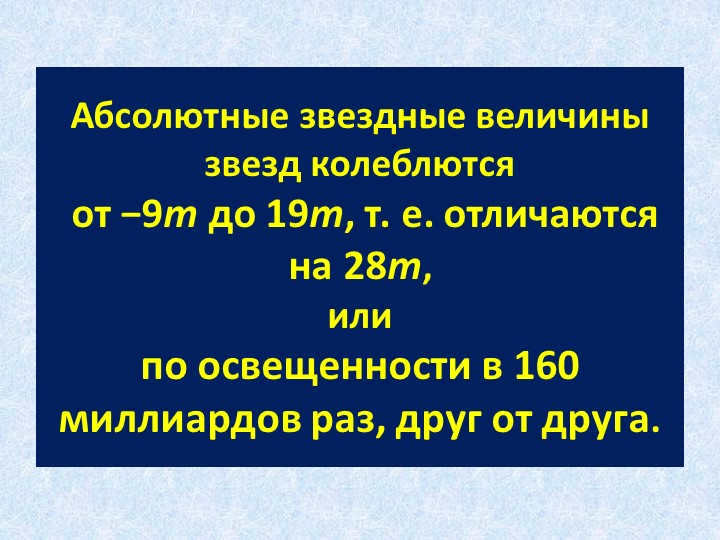 Абсолютные звездные величины звезд колеблются от $-9m$ до $19m$, т. е. отличаются на $28m$,
или
по освещенности в 160 миллиардов раз, друг от друга.